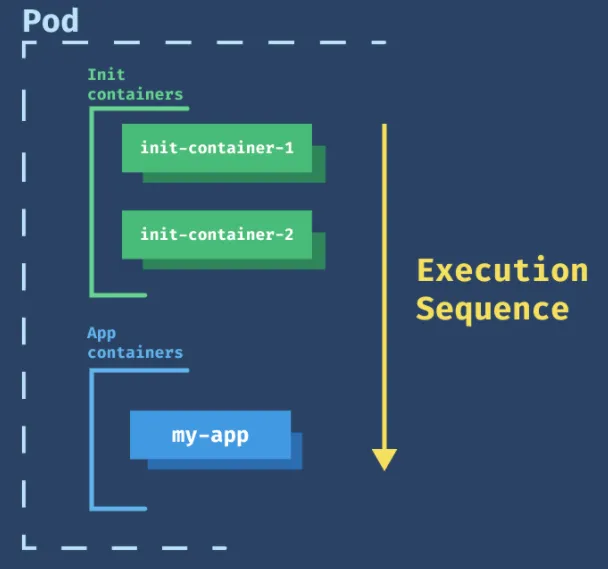 Pod

Init containers

init-container-1

init-container-2

App containers

my-app

Execution Sequence